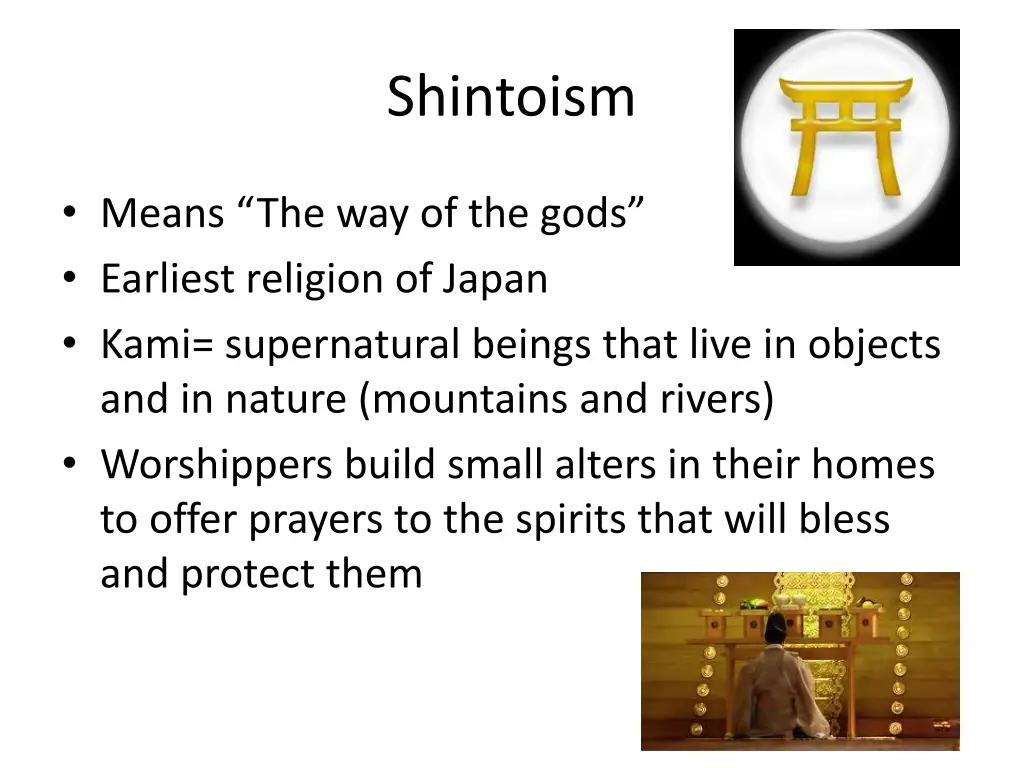 Shintoism

• Means “The way of the gods”
• Earliest religion of Japan
• Kami= supernatural beings that live in objects and in nature (mountains and rivers)
• Worshippers build small alters in their homes to offer prayers to the spirits that will bless and protect them